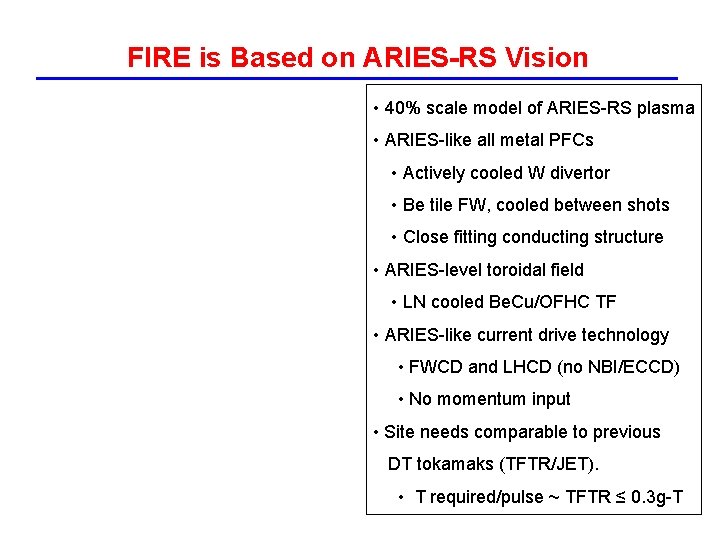 FIRE is Based on ARIES-RS Vision

• 40% scale model of ARIES-RS plasma

• ARIES-like all metal PFCs

• Actively cooled W divertor

• Be tile FW, cooled between shots

• Close fitting conducting structure

• ARIES-level toroidal field

• LN cooled BeCu/OFHC TF

• ARIES-like current drive technology

• FWCD and LHCD (no NBI/ECCD)

• No momentum input

• Site needs comparable to previous DT tokamaks (TFTR/JET).

• T required/pulse ~ TFTR ≤ 0.3g-T